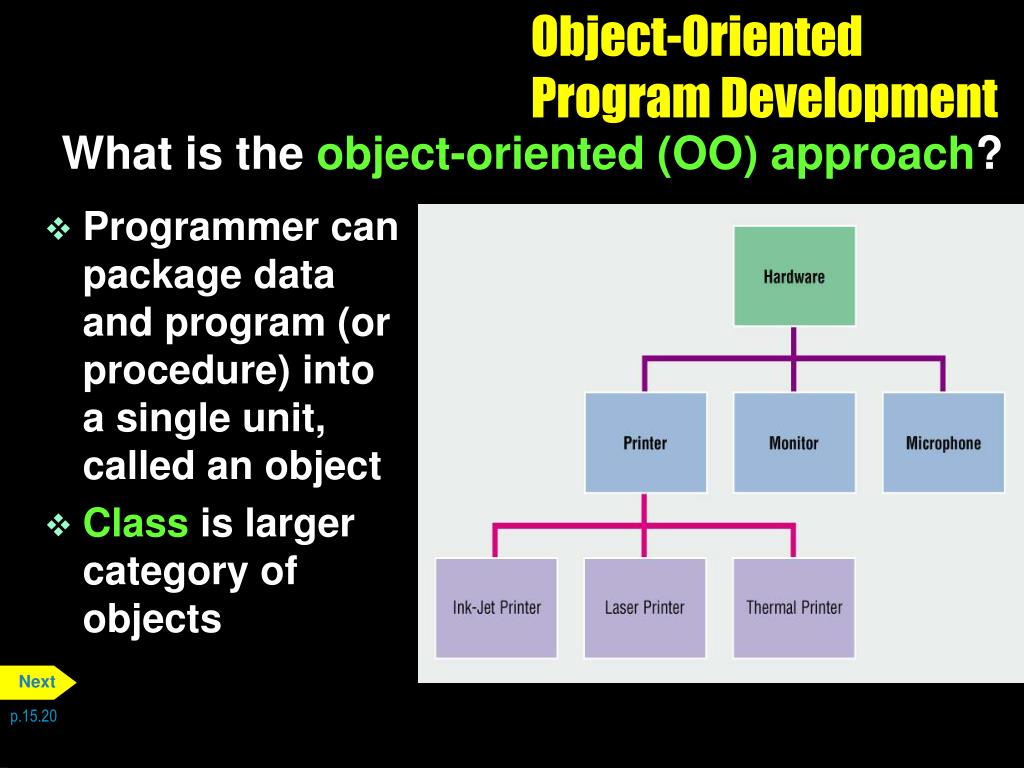 Object-Oriented Program Development

What is the object-oriented (OO) approach?

❖ Programmer can package data and program (or procedure) into a single unit, called an object

❖ Class is larger category of objects

Hardware

Printer

Monitor

Microphone

Ink-Jet Printer

Laser Printer

Thermal Printer

Next

p.15.20